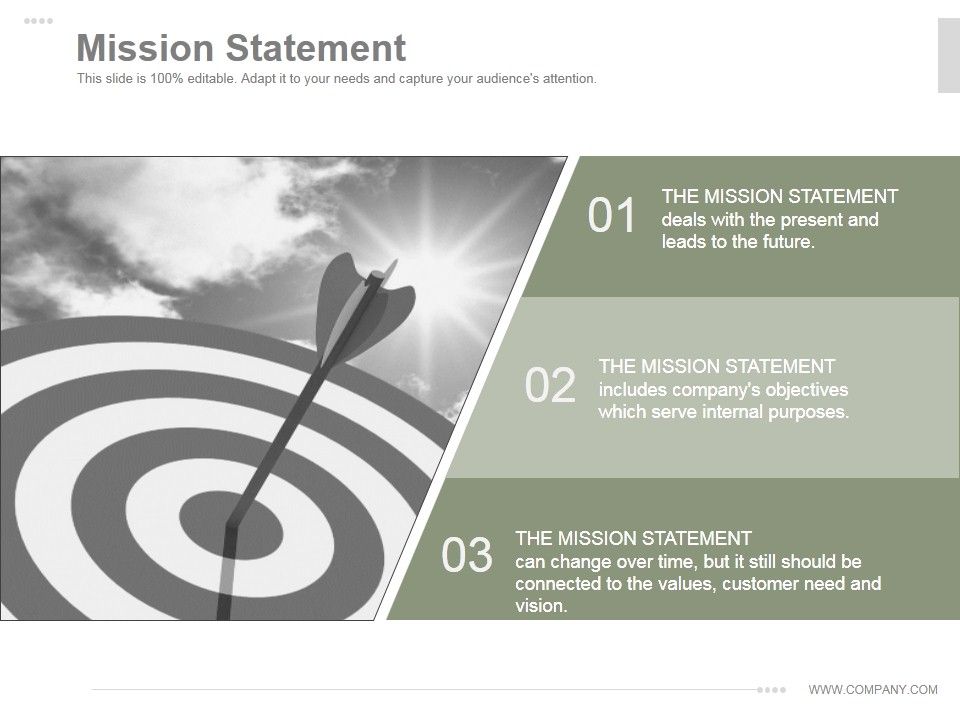 Mission Statement

This slide is 100% editable. Adapt it to your needs and capture your audience's attention.

01 THE MISSION STATEMENT deals with the present and leads to the future.

02 THE MISSION STATEMENT includes company's objectives which serve internal purposes.

03 THE MISSION STATEMENT can change over time, but it still should be connected to the values, customer need and vision.

WWW.COMPANY.COM